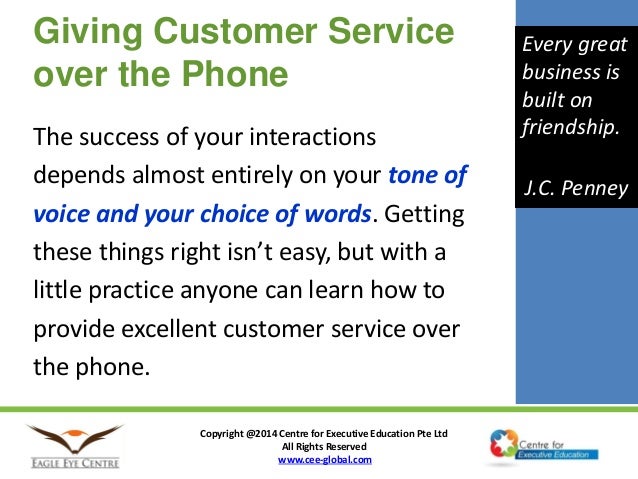 Giving Customer Service over the Phone

The success of your interactions depends almost entirely on your tone of voice and your choice of words. Getting these things right isn't easy, but with a little practice anyone can learn how to provide excellent customer service over the phone.

Every great business is built on friendship.

J.C. Penney

EAGLE EYE CENTRE

Copyright @2014 Centre for Executive Education Pte Ltd
All Rights Reserved
www.cee-global.com

Centre for Executive Education